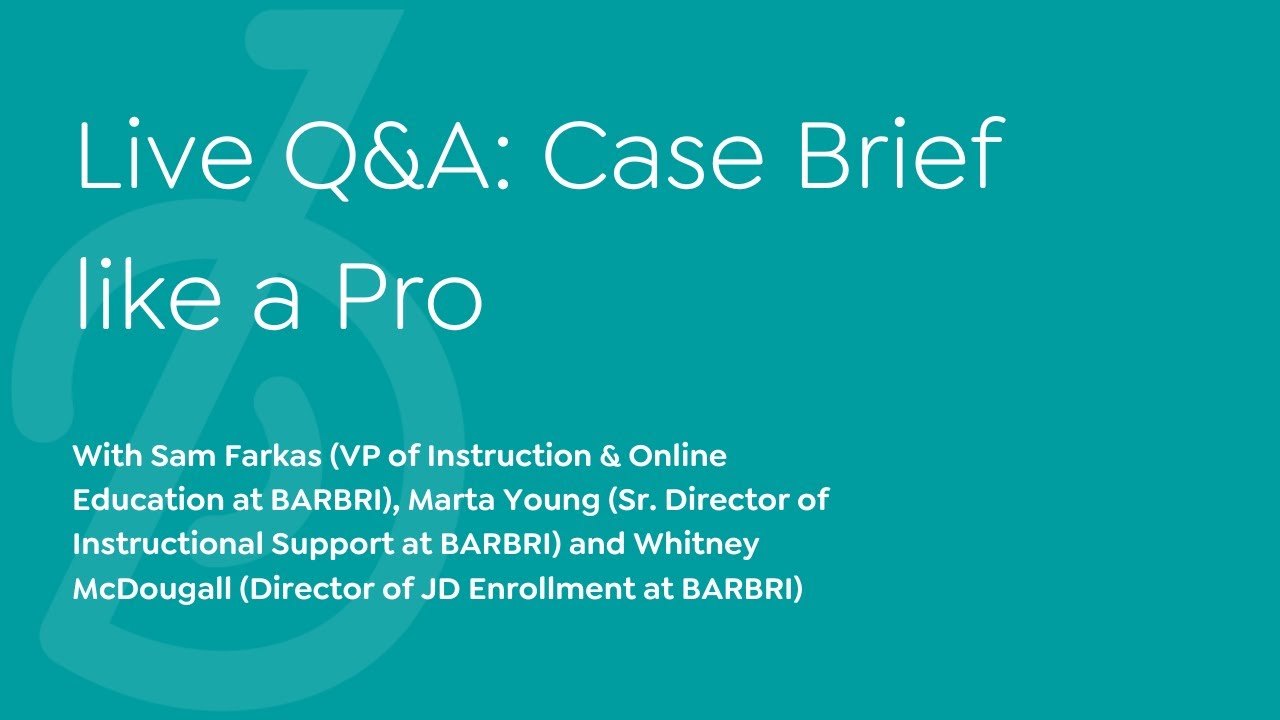 Live Q&A: Case Brief like a Pro

With Sam Farkas (VP of Instruction & Online Education at BARBRI), Marta Young (Sr. Director of Instructional Support at BARBRI) and Whitney McDougall (Director of JD Enrollment at BARBRI)